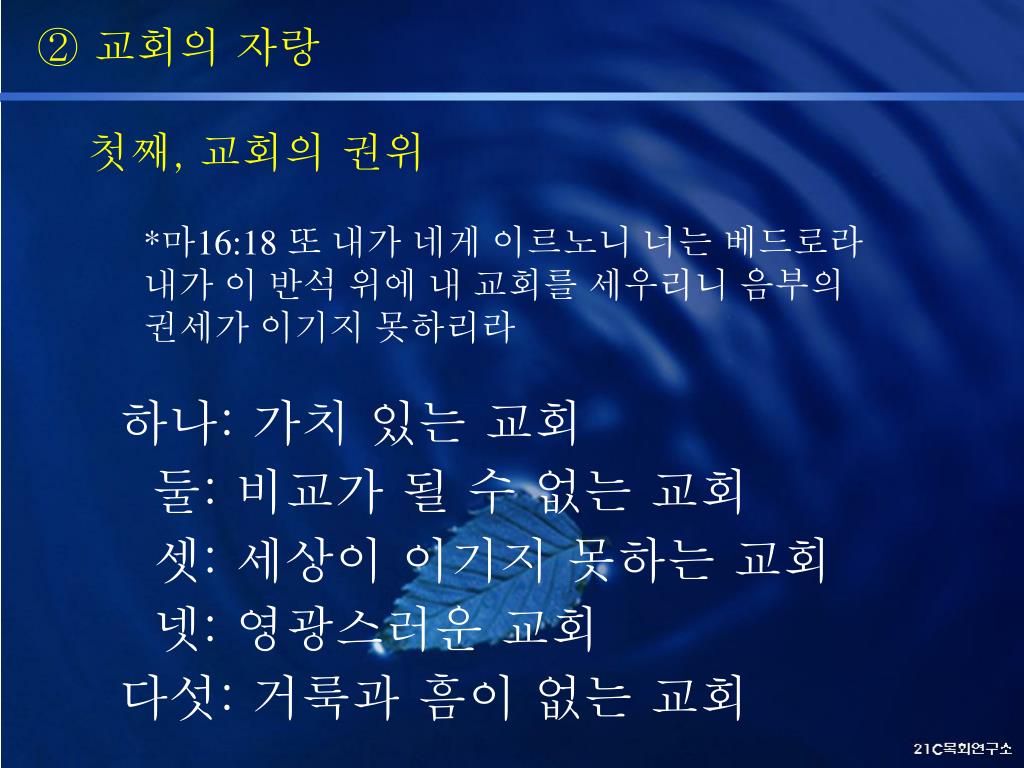 ② 교회의 자랑

첫째, 교회의 권위

*마16:18 또 내가 네게 이르노니 너는 베드로라 내가 이 반석 위에 내 교회를 세우리니 음부의 권세가 이기지 못하리라

하나: 가치 있는 교회
둘: 비교가 될 수 없는 교회
셋: 세상이 이기지 못하는 교회
넷: 영광스러운 교회
다섯: 거룩과 흠이 없는 교회

21C목회연구소